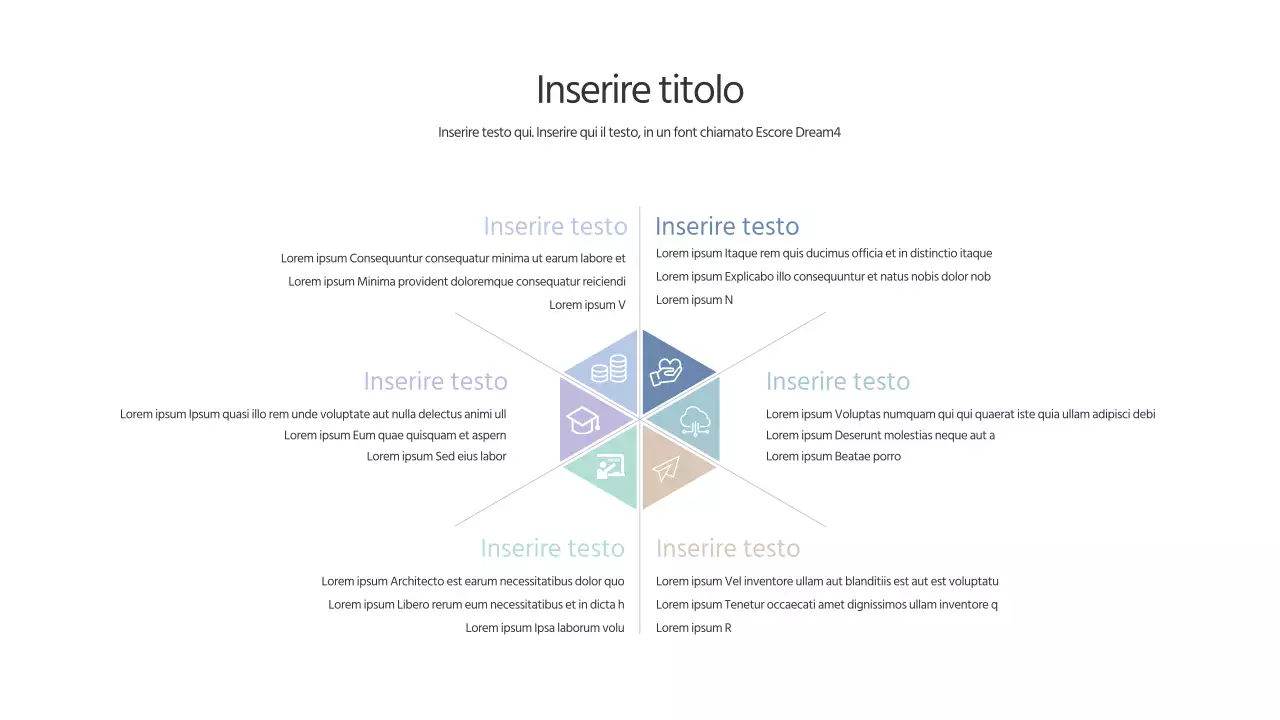 Inserire titolo

Inserire testo qui. Inserire qui il testo, in un font chiamato Escore Dream4

Inserire testo

Lorem ipsum Consequuntur consequatur minima ut earum labore et
Lorem ipsum Minima provident doloremque consequatur reiciendi
Lorem ipsum V

Inserire testo

Lorem ipsum Itaque rem quis ducimus officia et in distinctio itaque
Lorem ipsum Explicabo illo consequuntur et natus nobis dolor nob
Lorem ipsum N

Inserire testo

Lorem ipsum Ipsum quasi illo rem unde voluptate aut nulla delectus animi ull
Lorem ipsum Eum quae quisquam et aspern
Lorem ipsum Sed eius labor

Inserire testo

Lorem ipsum Voluptas numquam qui qui quaerat iste quia ullam adipisci debi
Lorem ipsum Deserunt molestias neque aut a
Lorem ipsum Beatae porro

Inserire testo

Lorem ipsum Architecto est earum necessitatibus dolor quo
Lorem ipsum Libero rerum eum necessitatibus et in dicta h
Lorem ipsum Ipsa laborum volu

Inserire testo

Lorem ipsum Vel inventore ullam aut blanditiis est aut est voluptatu
Lorem ipsum Tenetur occaecati amet dignissimos ullam inventore q
Lorem ipsum R